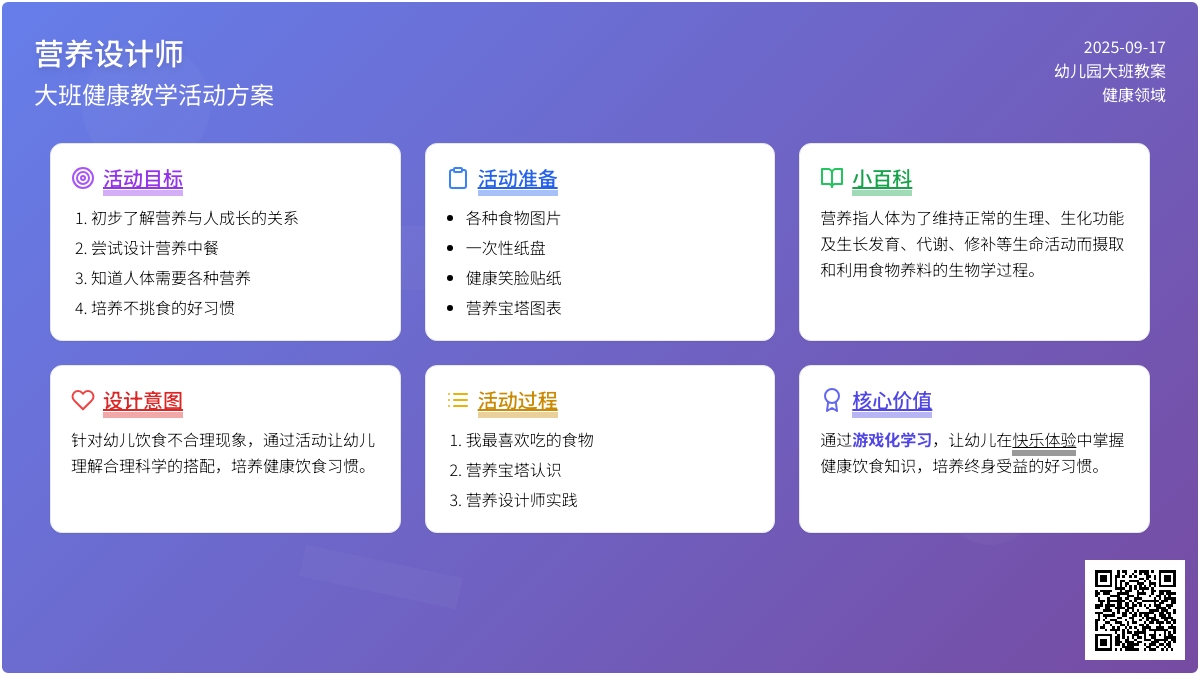 营养设计师
大班健康教学活动方案

2025-09-17
幼儿园大班教案
健康领域

活动目标
1. 初步了解营养与人成长的关系
2. 尝试设计营养中餐
3. 知道人体需要各种营养
4. 培养不挑食的好习惯

活动准备
- 各种食物图片
- 一次性纸盘
- 健康笑脸贴纸
- 营养宝塔图表

小百科
营养指人体为了维持正常的生理、生化功能及生长发育、代谢、修补等生命活动而摄取和利用食物养料的生物学过程。

设计意图
针对幼儿饮食不合理现象，通过活动让幼儿理解合理科学的搭配，培养健康饮食习惯。

活动过程
1. 我最喜欢吃的食物
2. 营养宝塔认识
3. 营养设计师实践

核心价值
通过游戏化学习，让幼儿在快乐体验中掌握健康饮食知识，培养终身受益的好习惯。